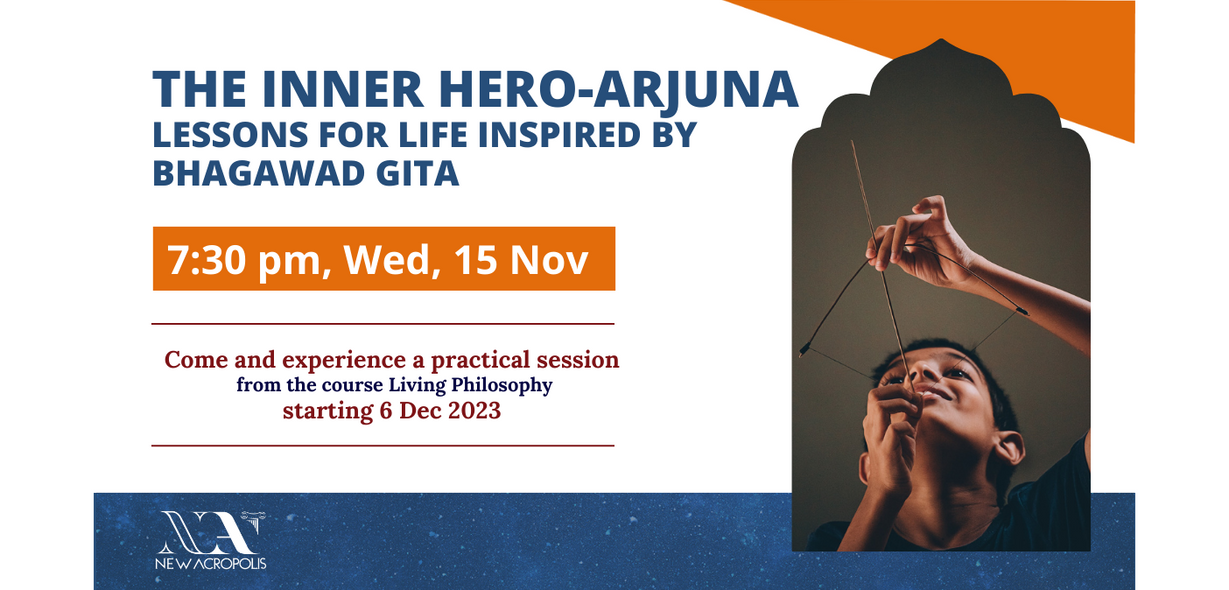 THE INNER HERO-ARJUNA
LESSONS FOR LIFE INSPIRED BY BHAGAWAD GITA

7:30 pm, Wed, 15 Nov

Come and experience a practical session
from the course Living Philosophy
starting 6 Dec 2023

NA
NEW ACROPOLIS